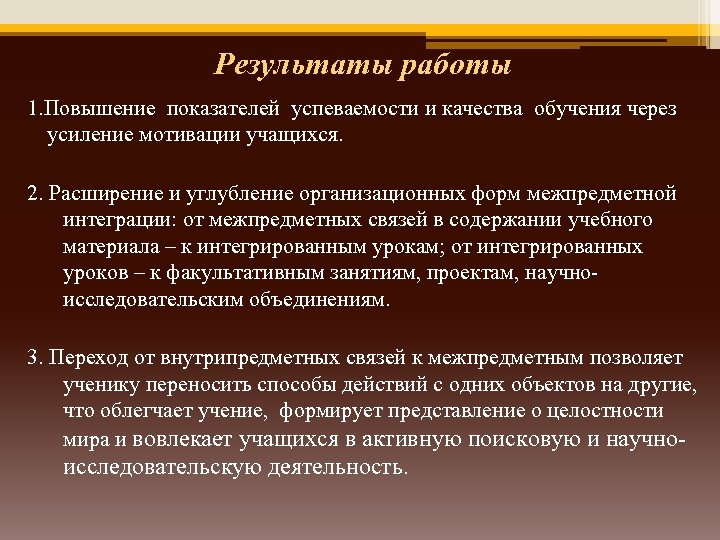 Результаты работы

1.Повышение показателей успеваемости и качества обучения через усиление мотивации учащихся.

2. Расширение и углубление организационных форм межпредметной интеграции: от межпредметных связей в содержании учебного материала – к интегрированным урокам; от интегрированных уроков – к факультативным занятиям, проектам, научно-исследовательским объединениям.

3. Переход от внутрипредметных связей к межпредметным позволяет ученику переносить способы действий с одних объектов на другие, что облегчает учение, формирует представление о целостности мира и вовлекает учащихся в активную поисковую и научно-исследовательскую деятельность.